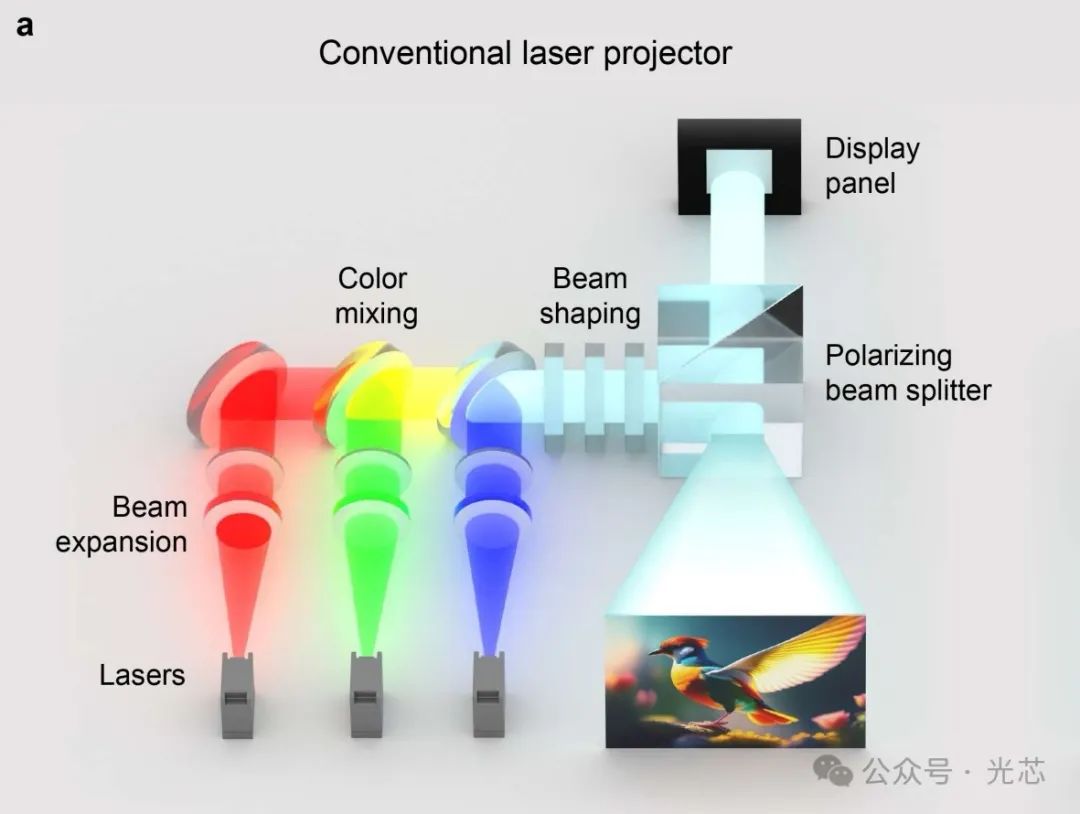 a

Conventional laser projector

Display panel

Color mixing

Beam shaping

Polarizing beam splitter

Beam expansion

Lasers

公众号 · 光芯